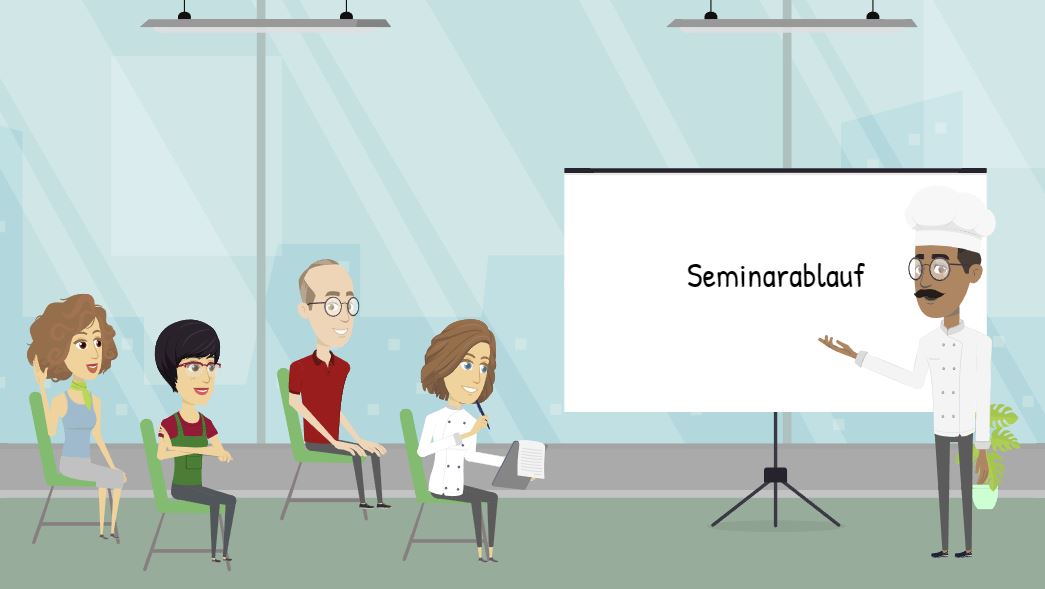 Seminarablauf